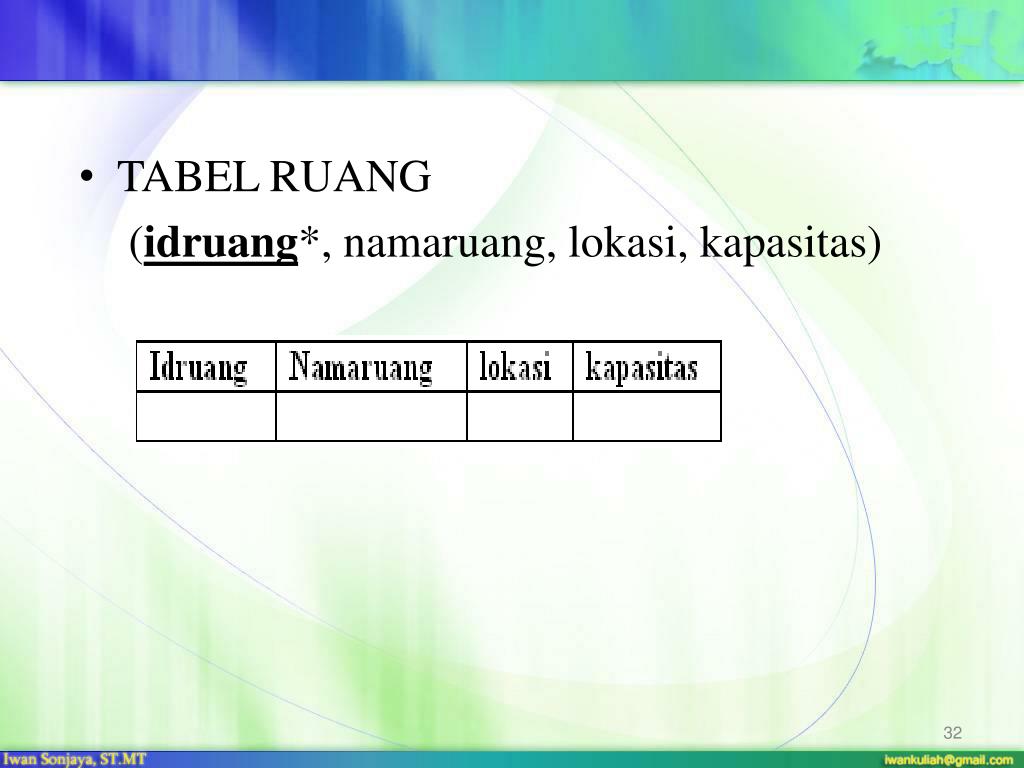 • TABEL RUANG
(idruang*, namaruang, lokasi, kapasitas)

| Idruang | Namaruang | lokasi | kapasitas |
|---|---|---|---|
| | | | |

32

Iwan Sonjaya, ST.MT

iwankuliah@gmail.com